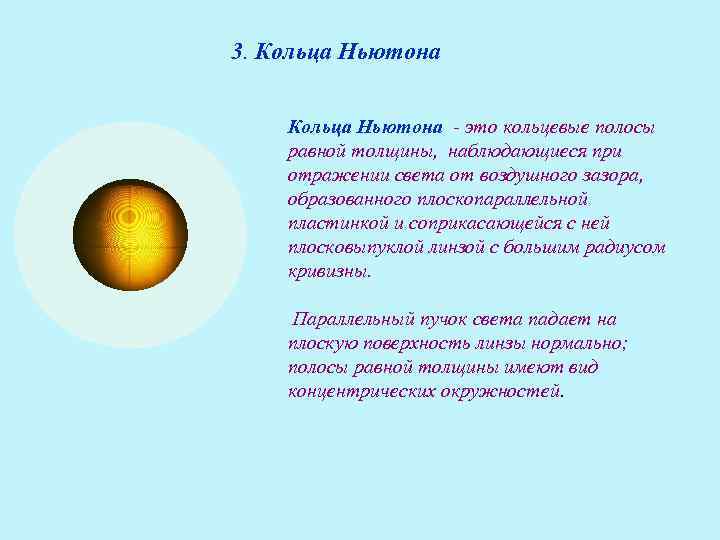 3. Кольца Ньютона

Кольца Ньютона - это кольцевые полосы равной толщины, наблюдающиеся при отражении света от воздушного зазора, образованного плоскопараллельной пластинкой и соприкасающейся с ней плосковыпуклой линзой с большим радиусом кривизны.

Параллельный пучок света падает на плоскую поверхность линзы нормально; полосы равной толщины имеют вид концентрических окружностей.